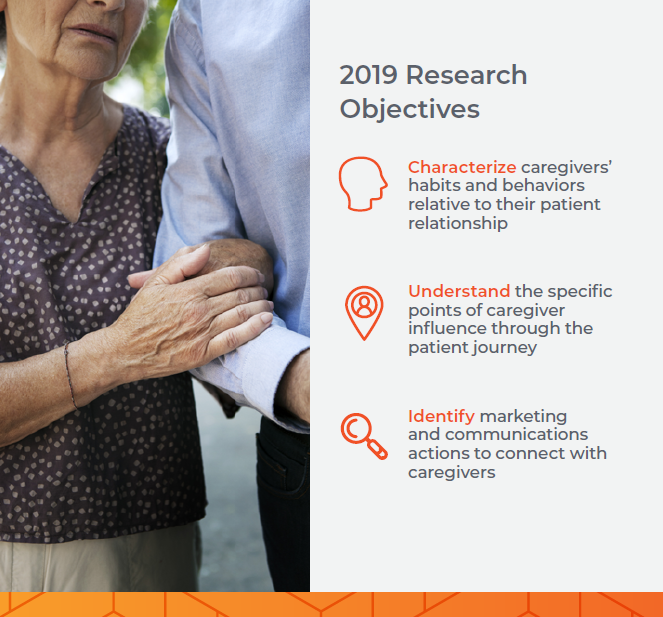 2019 Research Objectives

Characterize caregivers' habits and behaviors relative to their patient relationship

Understand the specific points of caregiver influence through the patient journey

Identify marketing and communications actions to connect with caregivers